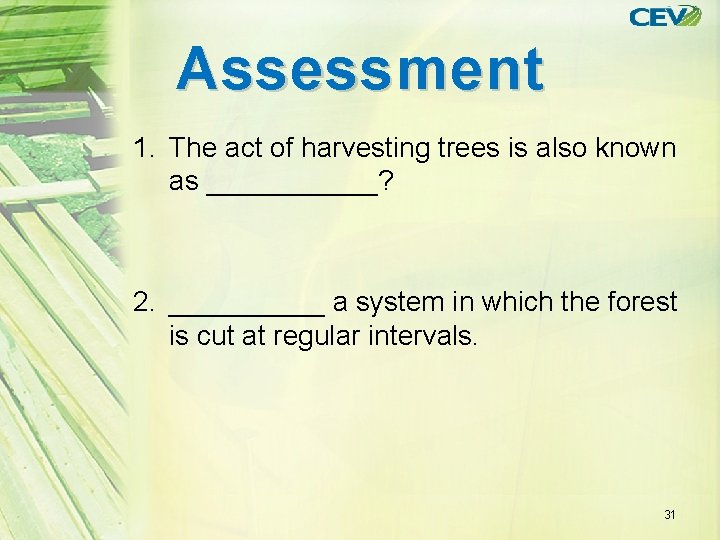 CEV

Assessment

1. The act of harvesting trees is also known as ___________?

2. __________ a system in which the forest is cut at regular intervals.

31